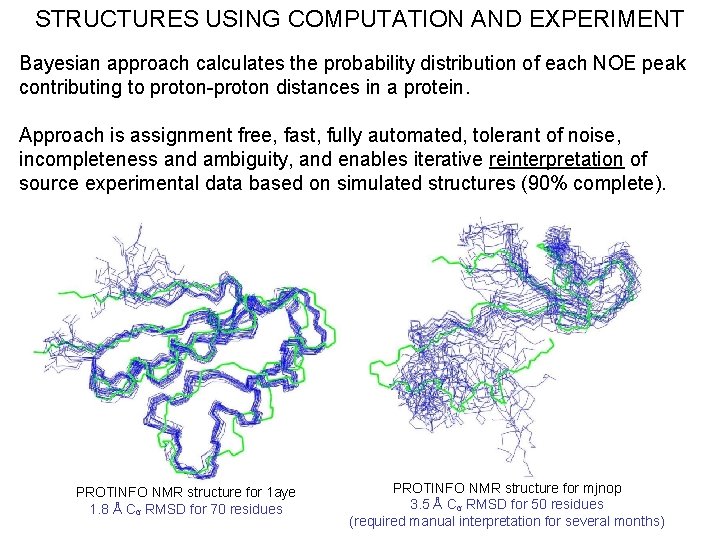 STRUCTURES USING COMPUTATION AND EXPERIMENT

Bayesian approach calculates the probability distribution of each NOE peak contributing to proton-proton distances in a protein.

Approach is assignment free, fast, fully automated, tolerant of noise, incompleteness and ambiguity, and enables iterative reinterpretation of source experimental data based on simulated structures (90% complete).

PROTINFO NMR structure for 1aye
1.8 Å $C_\alpha$ RMSD for 70 residues

PROTINFO NMR structure for mjnop
3.5 Å $C_\alpha$ RMSD for 50 residues
(required manual interpretation for several months)